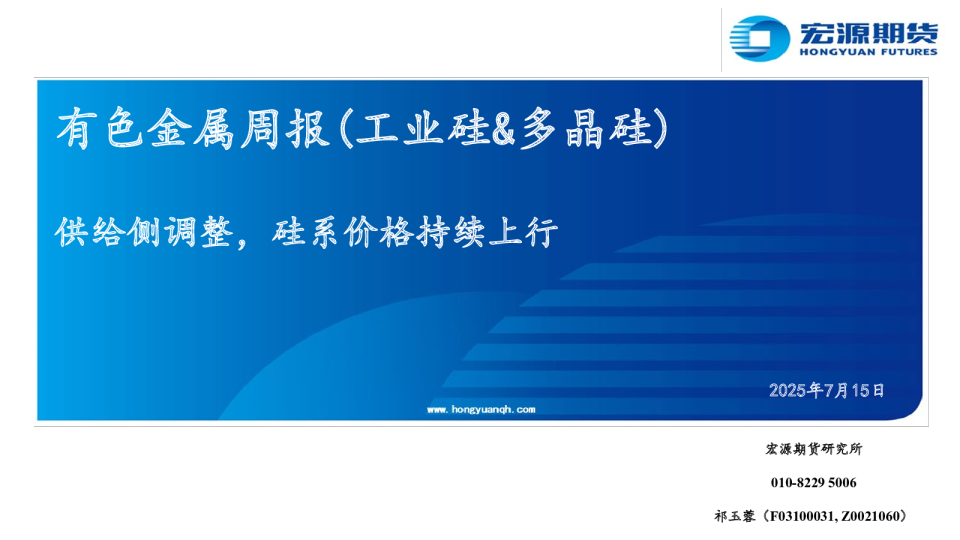 宏源期货
HONGYUAN FUTURES

有色金属周报(工业硅&多晶硅)

供给侧调整，硅系价格持续上行

2025年7月15日

www.hongyuanqh.com

宏源期货研究所

010-8229 5006

祁玉蓉（F03100031, Z0021060）